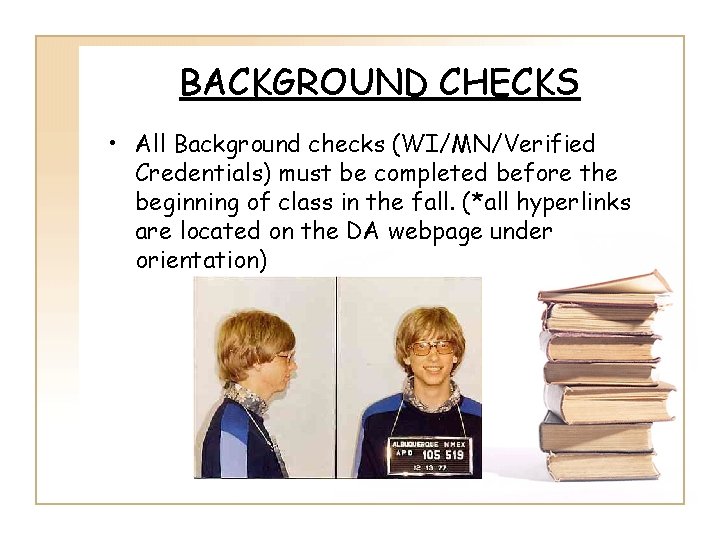 BACKGROUND CHECKS

• All Background checks (WI/MN/Verified Credentials) must be completed before the beginning of class in the fall. (*all hyperlinks are located on the DA webpage under orientation)

ALBUQUERQUE N MEX
APD 105 519
12 13 77